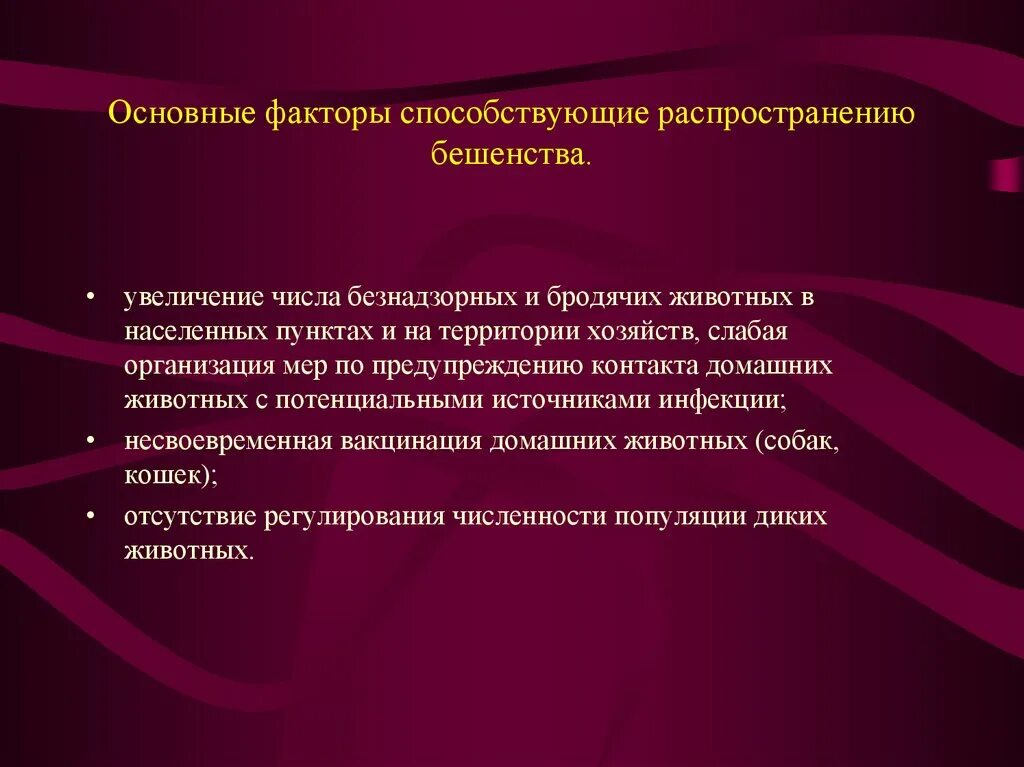 Основные факторы способствующие распространению бешенства.

• увеличение числа безнадзорных и бродячих животных в населенных пунктах и на территории хозяйств, слабая организация мер по предупреждению контакта домашних животных с потенциальными источниками инфекции;
• несвоевременная вакцинация домашних животных (собак, кошек);
• отсутствие регулирования численности популяции диких животных.